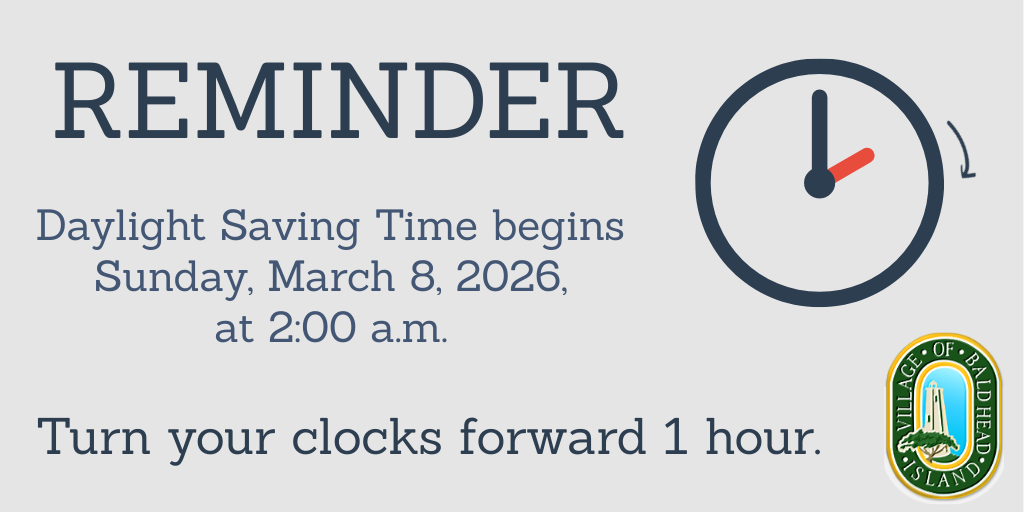 REMINDER

Daylight Saving Time begins Sunday, March 8, 2026, at 2:00 a.m.

Turn your clocks forward 1 hour.

VILLAGE OF BALD HEAD ISLAND